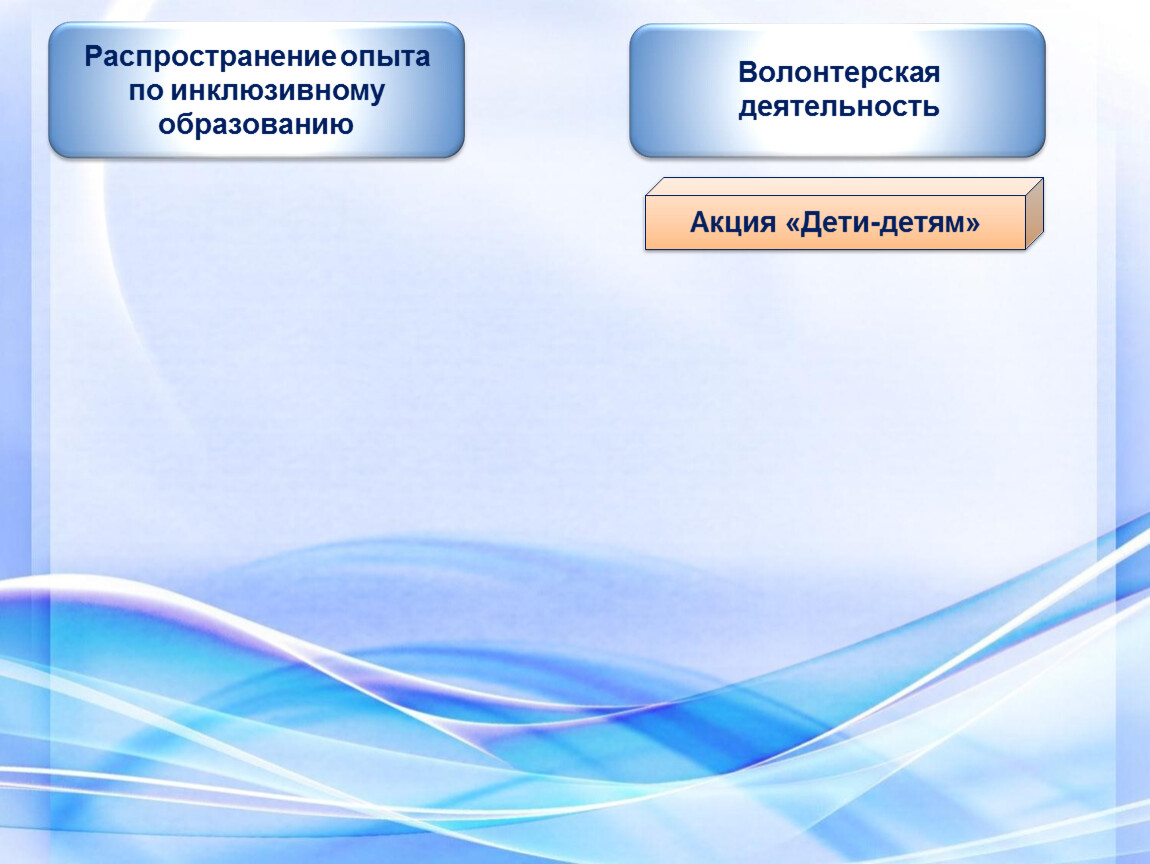 Распространение опыта по инклюзивному образованию

Волонтерская деятельность

Акция «Дети-детям»